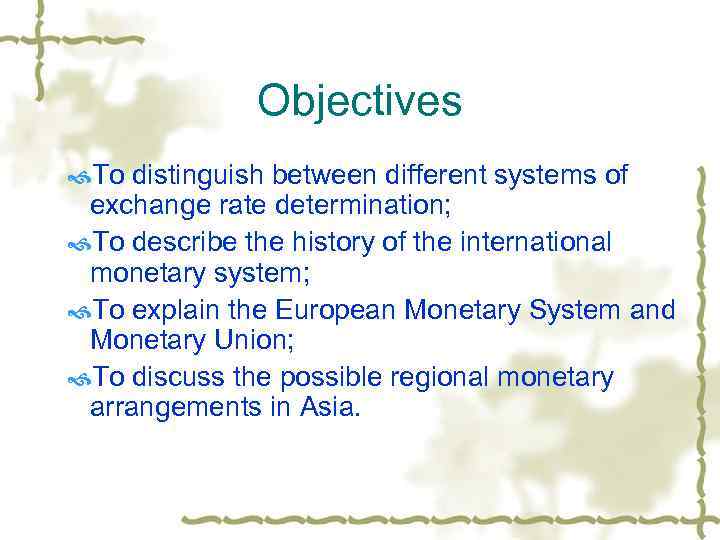 Objectives

To distinguish between different systems of exchange rate determination;

To describe the history of the international monetary system;

To explain the European Monetary System and Monetary Union;

To discuss the possible regional monetary arrangements in Asia.